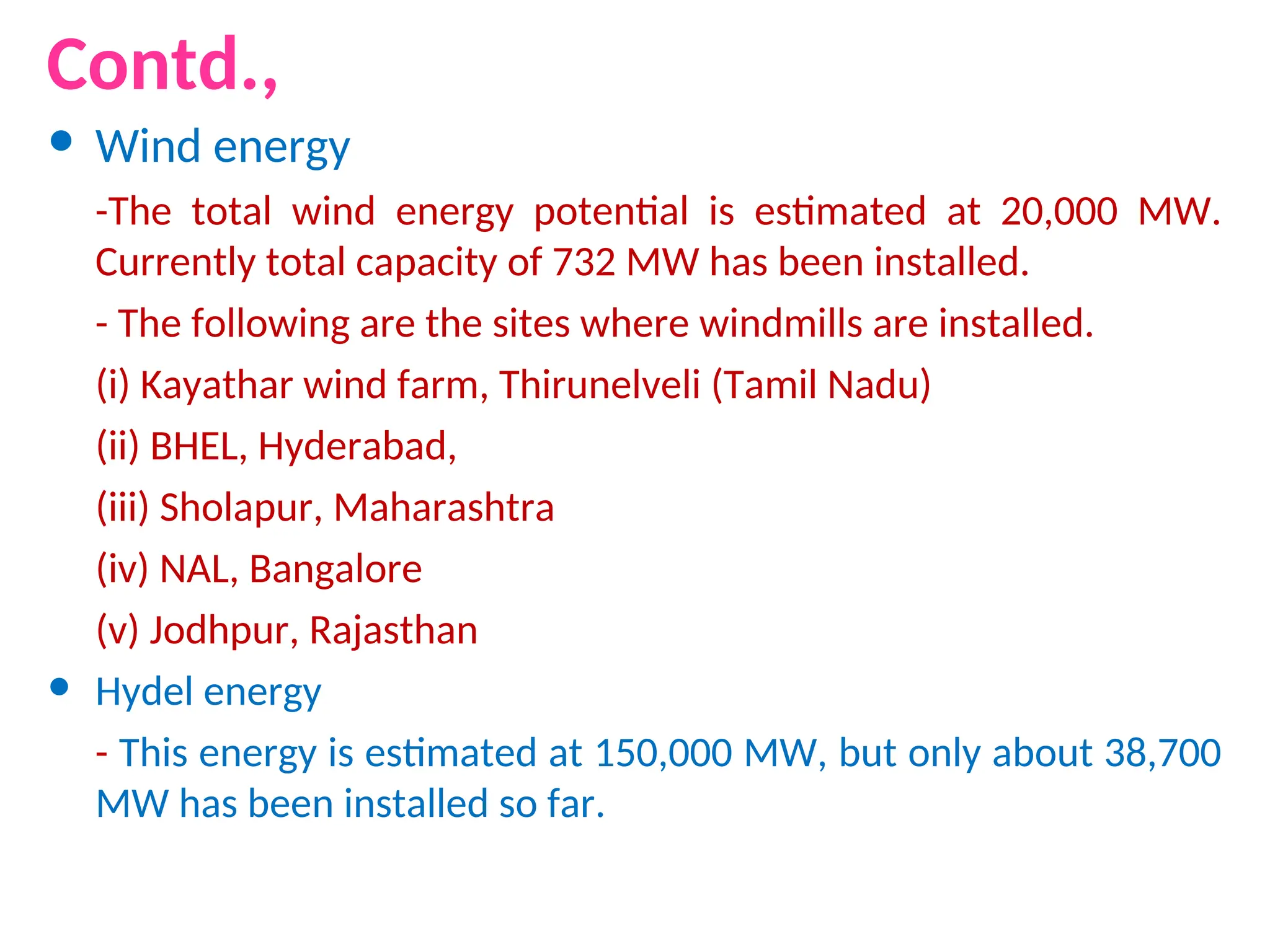 Contd.,

• Wind energy

-The total wind energy potential is estimated at 20,000 MW. Currently total capacity of 732 MW has been installed.

- The following are the sites where windmills are installed.

(i) Kayathar wind farm, Thirunelveli (Tamil Nadu)

(ii) BHEL, Hyderabad,

(iii) Sholapur, Maharashtra

(iv) NAL, Bangalore

(v) Jodhpur, Rajasthan

• Hydel energy

- This energy is estimated at 150,000 MW, but only about 38,700 MW has been installed so far.